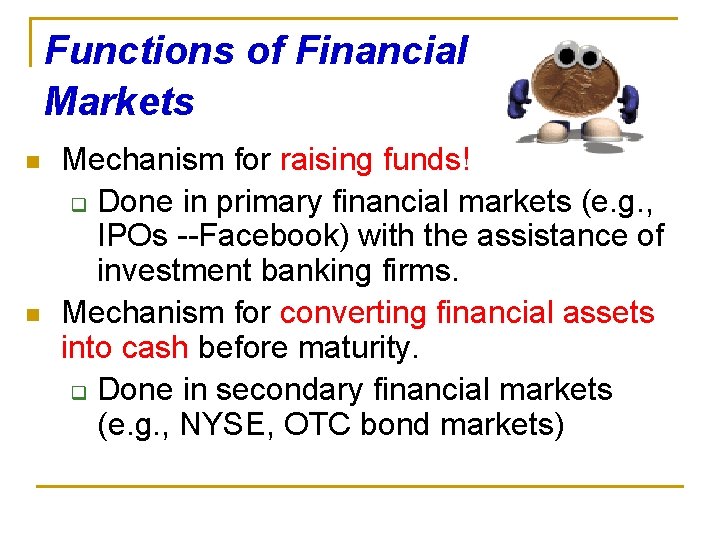 Functions of Financial Markets

- Mechanism for raising funds!
  - Done in primary financial markets (e.g., IPOs --Facebook) with the assistance of investment banking firms.
- Mechanism for converting financial assets into cash before maturity.
  - Done in secondary financial markets (e.g., NYSE, OTC bond markets)